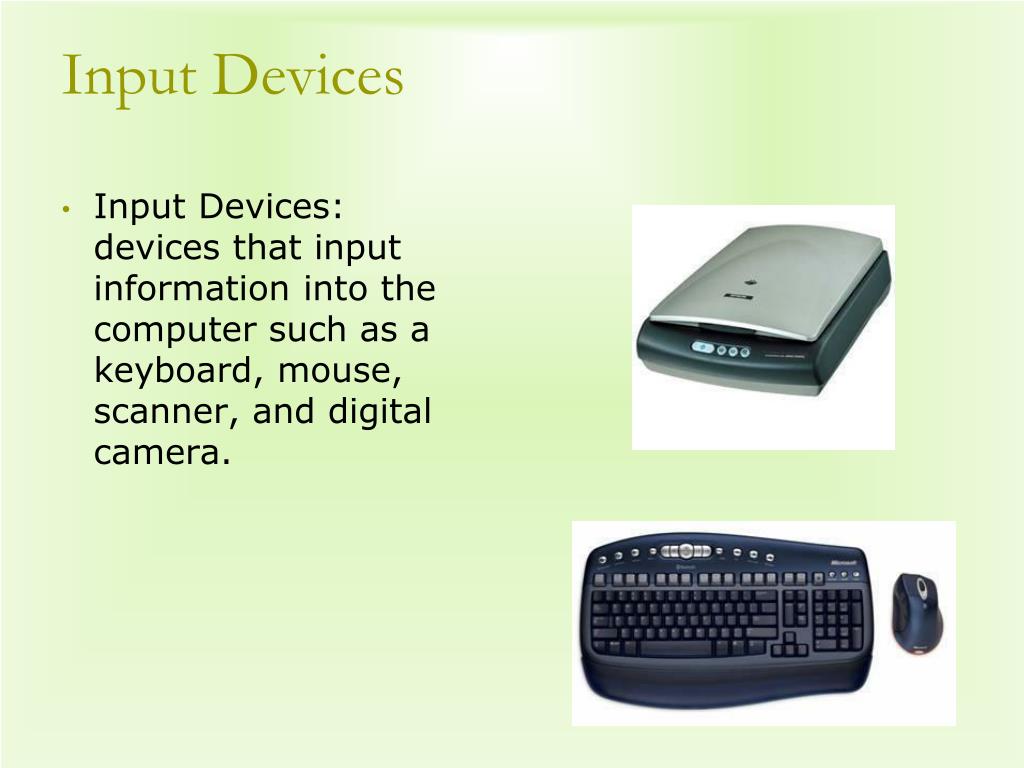 Input Devices

• Input Devices: devices that input information into the computer such as a keyboard, mouse, scanner, and digital camera.

Microsoft